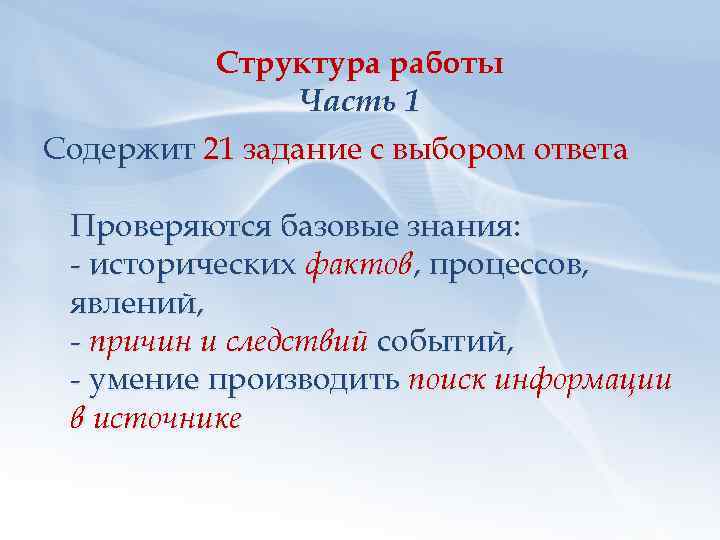 Структура работы
Часть 1

Содержит 21 задание с выбором ответа

Проверяются базовые знания:
- исторических фактов, процессов, явлений,
- причин и следствий событий,
- умение производить поиск информации в источнике